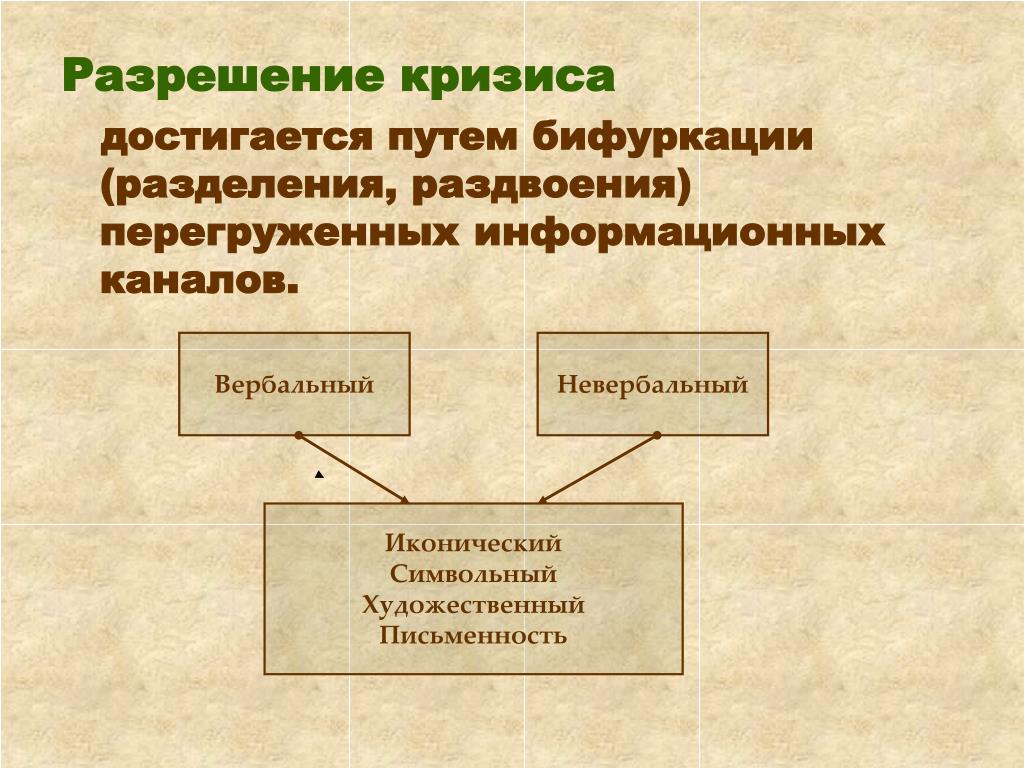 Разрешение кризиса

достигается путем бифуркации (разделения, раздвоения) перегруженных информационных каналов.

Вербальный

Невербальный

Иконический
Символьный
Художественный
Письменность